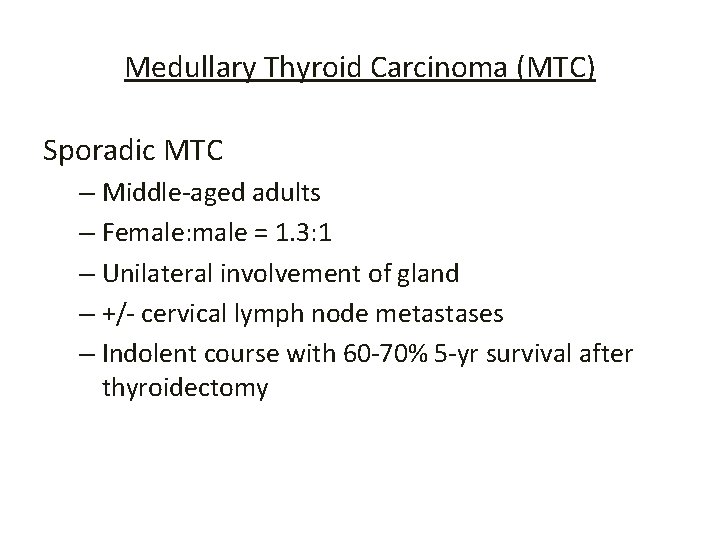 Medullary Thyroid Carcinoma (MTC)

Sporadic MTC

– Middle-aged adults

– Female:male = 1.3:1

– Unilateral involvement of gland

– +/- cervical lymph node metastases

– Indolent course with 60-70% 5-yr survival after thyroidectomy